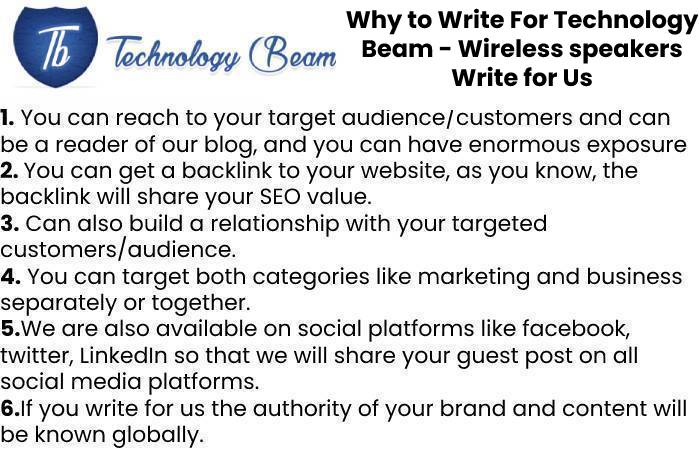 Tb Technology Beam

Why to Write For Technology Beam - Wireless speakers Write for Us

1. You can reach to your target audience/customers and can be a reader of our blog, and you can have enormous exposure
2. You can get a backlink to your website, as you know, the backlink will share your SEO value.
3. Can also build a relationship with your targeted customers/audience.
4. You can target both categories like marketing and business separately or together.
5.We are also available on social platforms like facebook, twitter, LinkedIn so that we will share your guest post on all social media platforms.
6.If you write for us the authority of your brand and content will be known globally.